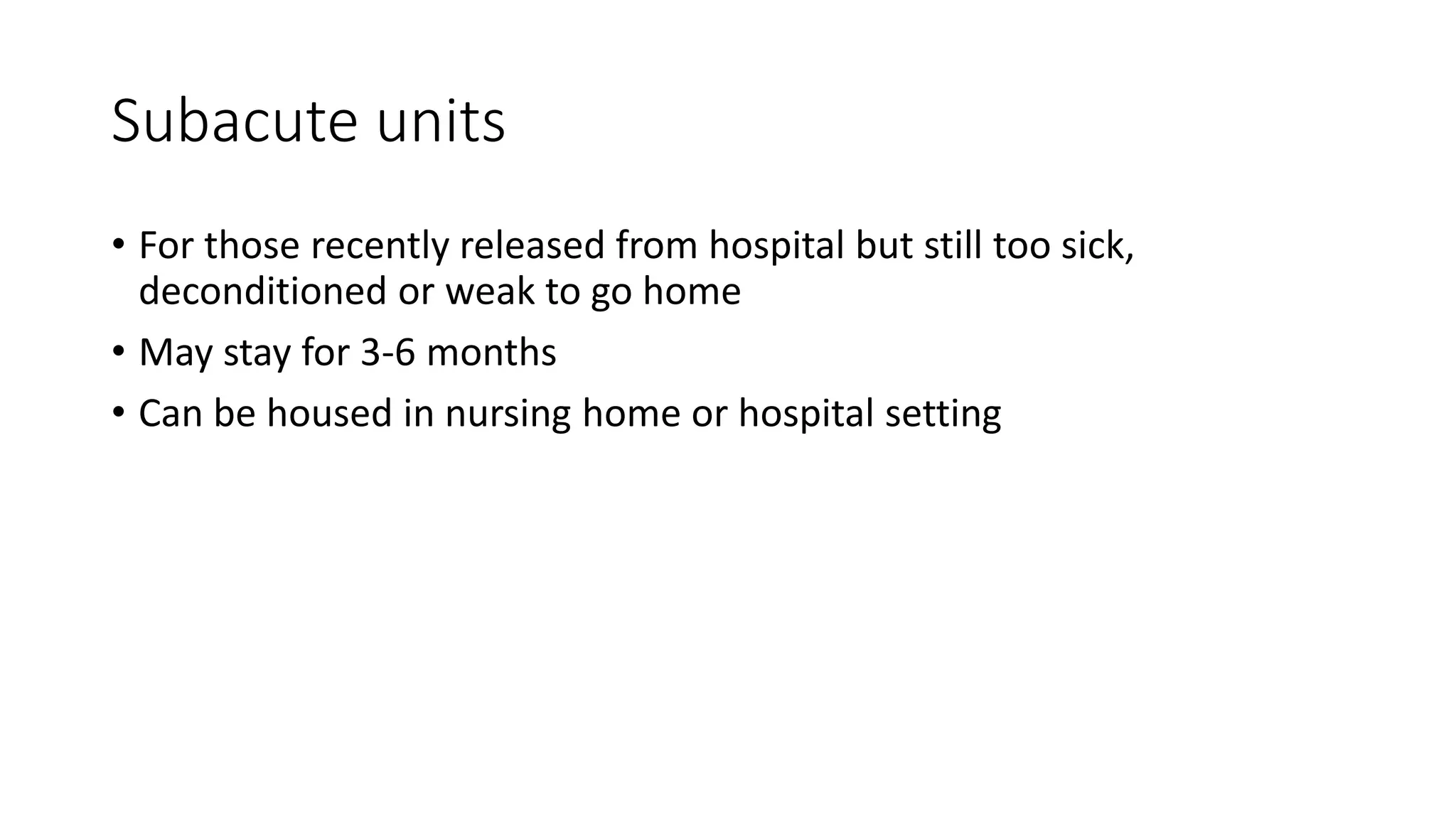 Subacute units

• For those recently released from hospital but still too sick, deconditioned or weak to go home
• May stay for 3-6 months
• Can be housed in nursing home or hospital setting